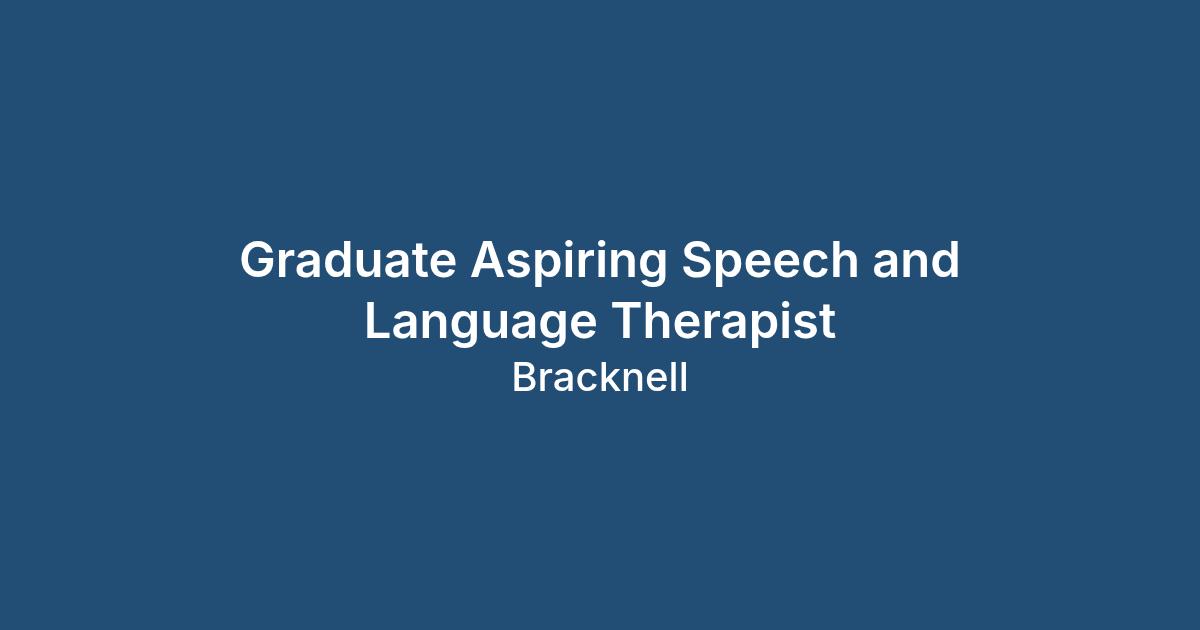 Graduate Aspiring Speech and Language Therapist

Bracknell